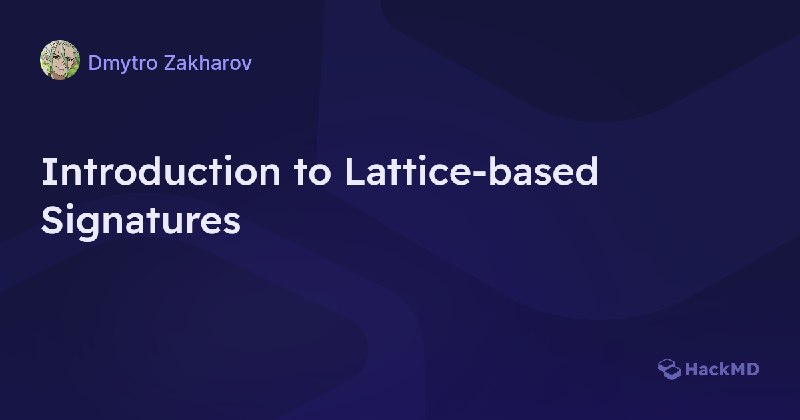 Dmytro Zakharov

Introduction to Lattice-based Signatures

HackMD